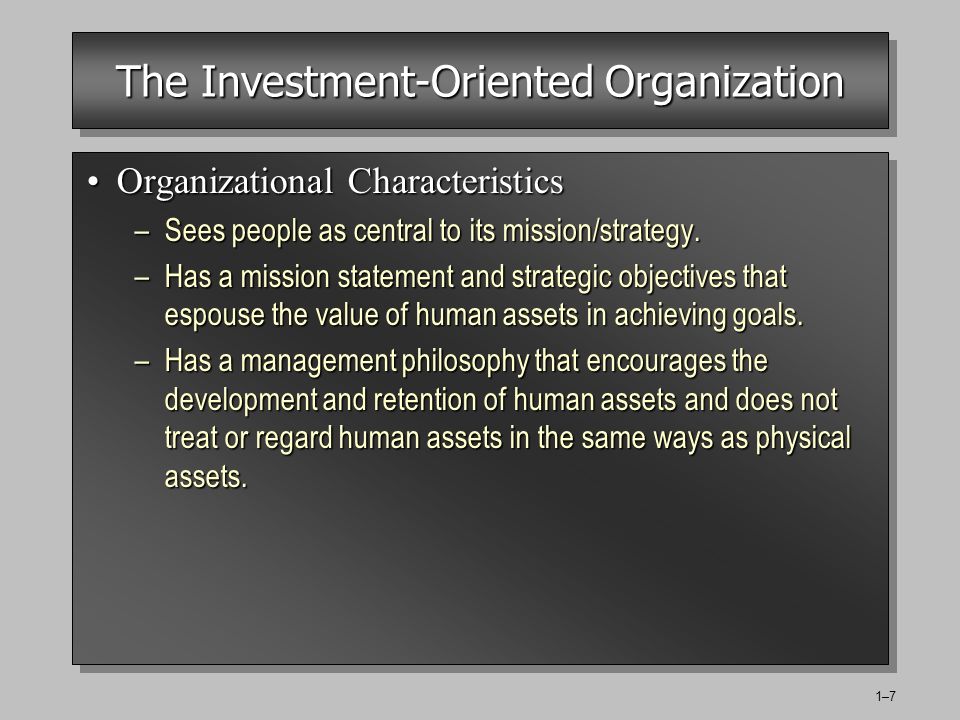 The Investment-Oriented Organization

• Organizational Characteristics

– Sees people as central to its mission/strategy.

– Has a mission statement and strategic objectives that espouse the value of human assets in achieving goals.

– Has a management philosophy that encourages the development and retention of human assets and does not treat or regard human assets in the same ways as physical assets.

1–7